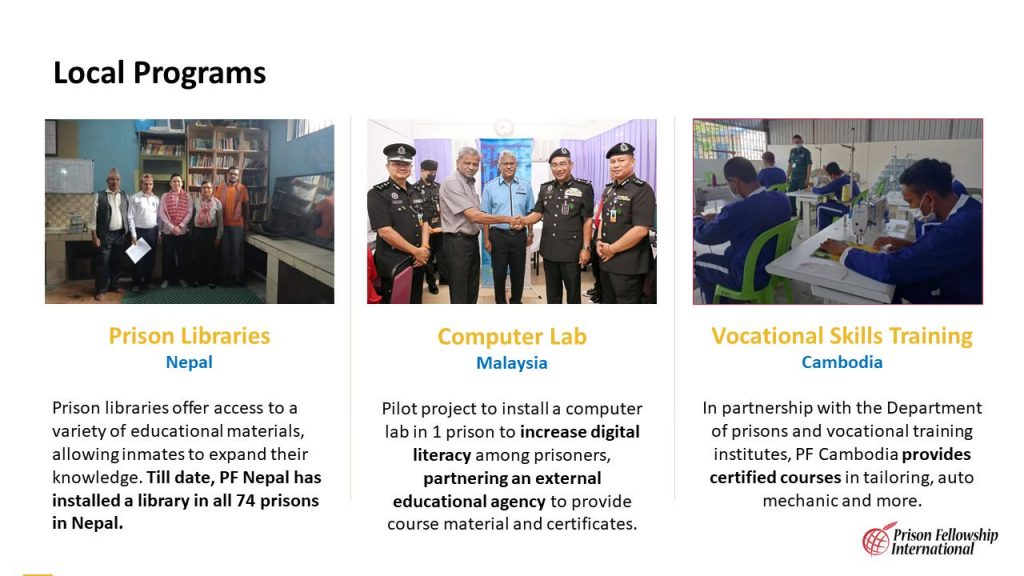 Local Programs

Prison Libraries
Nepal

Prison libraries offer access to a variety of educational materials, allowing inmates to expand their knowledge. Till date, PF Nepal has installed a library in all 74 prisons in Nepal.

Computer Lab
Malaysia

Pilot project to install a computer lab in 1 prison to increase digital literacy among prisoners, partnering an external educational agency to provide course material and certificates.

Vocational Skills Training
Cambodia

In partnership with the Department of prisons and vocational training institutes, PF Cambodia provides certified courses in tailoring, auto mechanic and more.

Prison Fellowship International